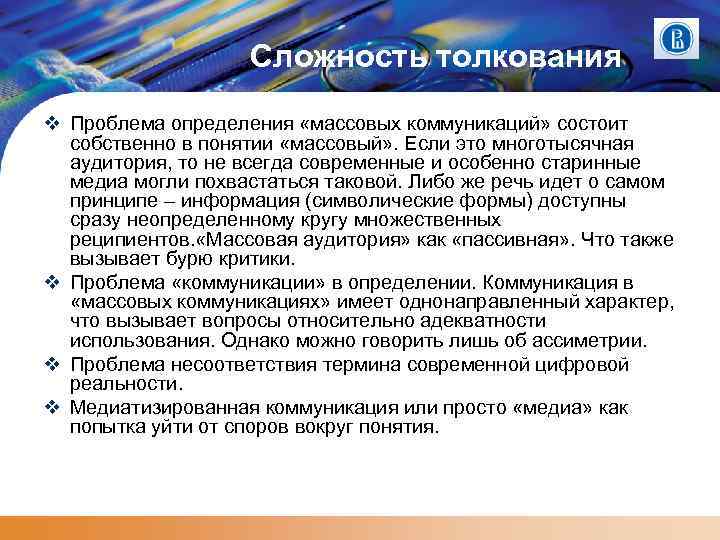 Сложность толкования

❖ Проблема определения «массовых коммуникаций» состоит собственно в понятии «массовый». Если это многотысячная аудитория, то не всегда современные и особенно старинные медиа могли похвастаться таковой. Либо же речь идет о самом принципе – информация (символические формы) доступны сразу неопределенному кругу множественных реципиентов.«Массовая аудитория» как «пассивная». Что также вызывает бурю критики.

❖ Проблема «коммуникации» в определении. Коммуникация в «массовых коммуникациях» имеет однонаправленный характер, что вызывает вопросы относительно адекватности использования. Однако можно говорить лишь об ассиметрии.

❖ Проблема несоответствия термина современной цифровой реальности.

❖ Медиатизированная коммуникация или просто «медиа» как попытка уйти от споров вокруг понятия.